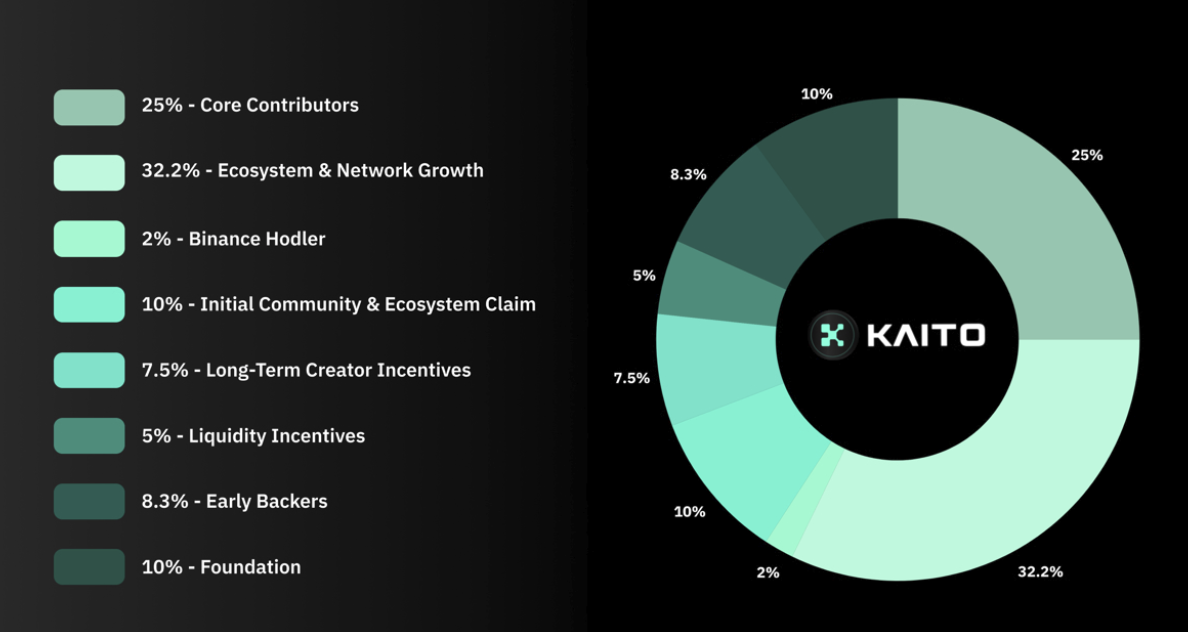 25% - Core Contributors

32.2% - Ecosystem & Network Growth

2% - Binance Hodler

10% - Initial Community & Ecosystem Claim

7.5% - Long-Term Creator Incentives

5% - Liquidity Incentives

8.3% - Early Backers

10% - Foundation

10%

25%

8.3%

5%

KAITO

7.5%

10%

2%

32.2%